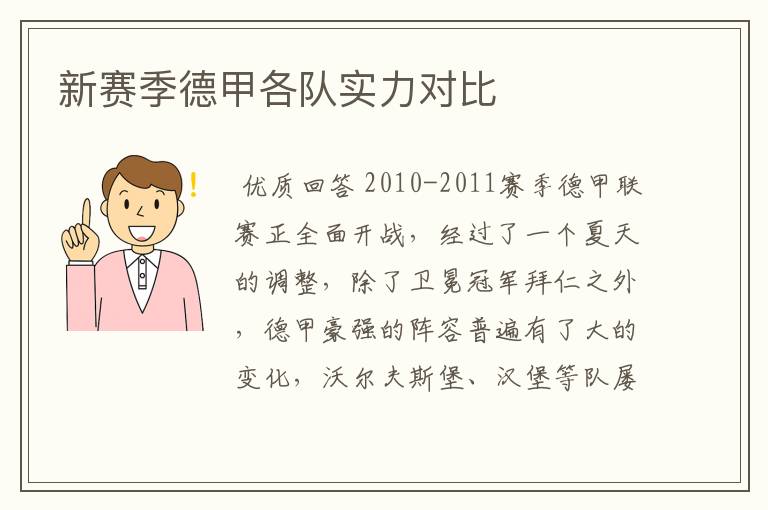 新赛季德甲各队实力对比

!

优质回答 2010-2011赛季德甲联赛正全面开战，经过了一个夏天的调整，除了卫冕冠军拜仁之外，德甲豪强的阵容普遍有了大的变化，沃尔夫斯堡、汉堡等队屡